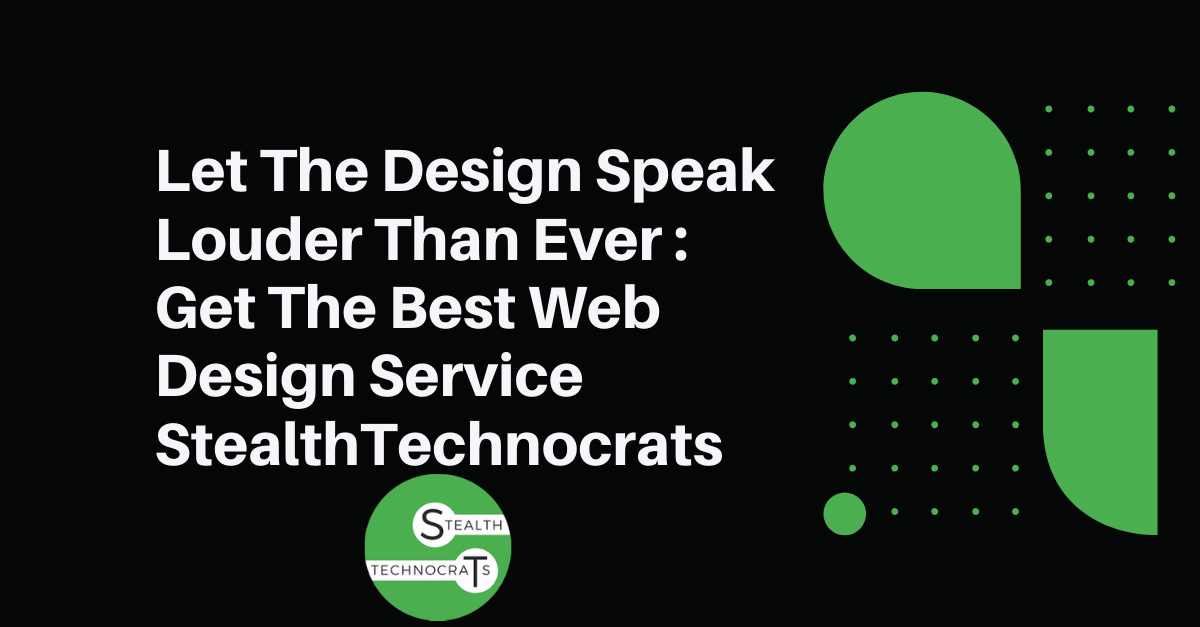 Let The Design Speak Louder Than Ever : Get The Best Web Design Service StealthTechnocrats

STEALTH
TECHNOCRATS